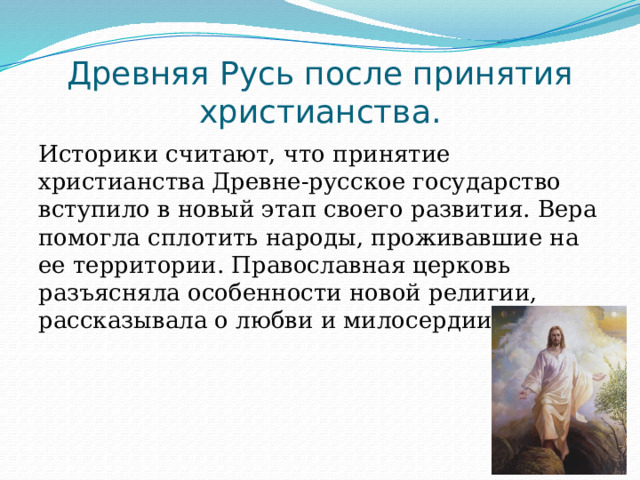 Древняя Русь после принятия христианства.

Историки считают, что принятие христианства Древне-русское государство вступило в новый этап своего развития. Вера помогла сплотить народы, проживавшие на ее территории. Православная церковь разъясняла особенности новой религии, рассказывала о любви и милосердии